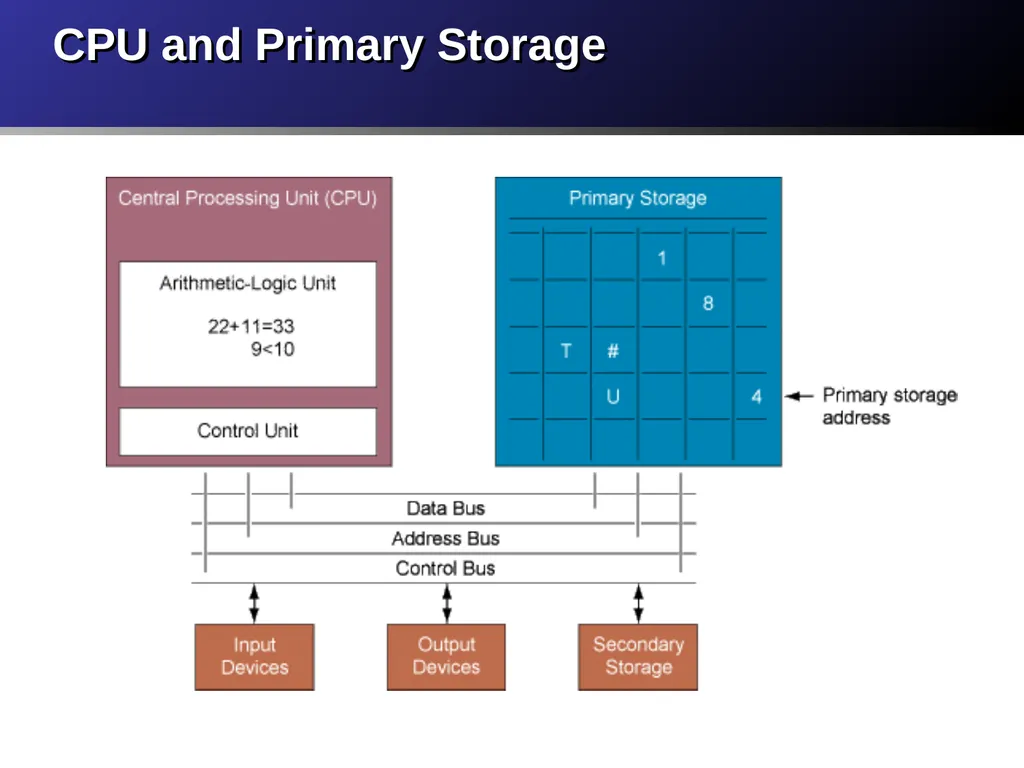 CPU and Primary Storage

Central Processing Unit (CPU)

Arithmetic-Logic Unit

22+11=33
9<10

Control Unit

Primary Storage

1
8
T #
U 4

Primary storage address

Data Bus
Address Bus
Control Bus

Input Devices

Output Devices

Secondary Storage